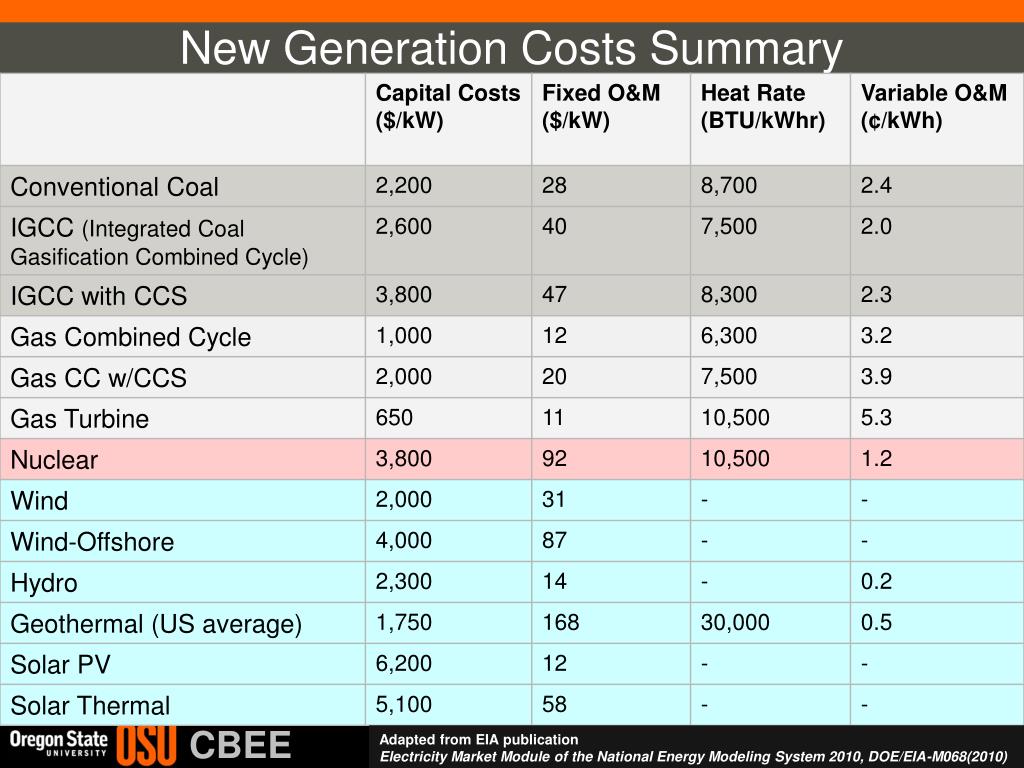 New Generation Costs Summary

| | Capital Costs ($/kW) | Fixed O&M ($/kW) | Heat Rate (BTU/kWhr) | Variable O&M (¢/kWh) |
|---|---|---|---|---|
| Conventional Coal | 2,200 | 28 | 8,700 | 2.4 |
| IGCC (Integrated Coal Gasification Combined Cycle) | 2,600 | 40 | 7,500 | 2.0 |
| IGCC with CCS | 3,800 | 47 | 8,300 | 2.3 |
| Gas Combined Cycle | 1,000 | 12 | 6,300 | 3.2 |
| Gas CC w/CCS | 2,000 | 20 | 7,500 | 3.9 |
| Gas Turbine | 650 | 11 | 10,500 | 5.3 |
| Nuclear | 3,800 | 92 | 10,500 | 1.2 |
| Wind | 2,000 | 31 | - | - |
| Wind-Offshore | 4,000 | 87 | - | - |
| Hydro | 2,300 | 14 | - | 0.2 |
| Geothermal (US average) | 1,750 | 168 | 30,000 | 0.5 |
| Solar PV | 6,200 | 12 | - | - |
| Solar Thermal | 5,100 | 58 | - | - |

Oregon State UNIVERSITY OSU CBEE

Adapted from EIA publication
Electricity Market Module of the National Energy Modeling System 2010, DOE/EIA-M068(2010)